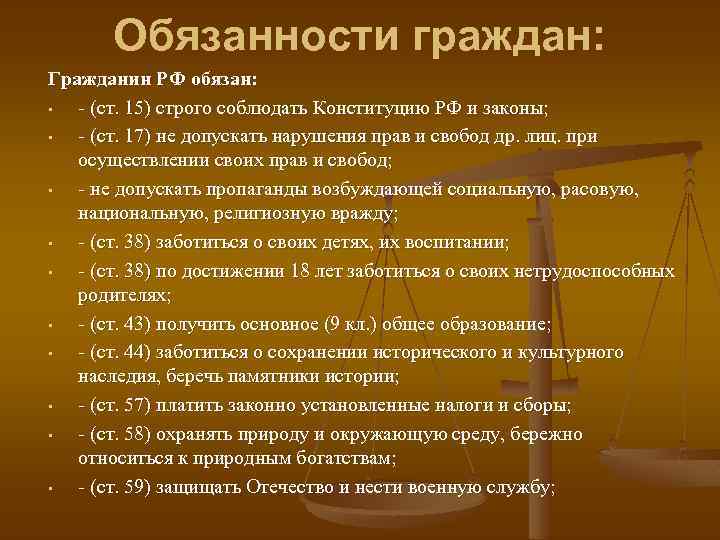 Обязанности граждан:

Гражданин РФ обязан:

- - (ст. 15) строго соблюдать Конституцию РФ и законы;
- - (ст. 17) не допускать нарушения прав и свобод др. лиц. при осуществлении своих прав и свобод;
- - не допускать пропаганды возбуждающей социальную, расовую, национальную, религиозную вражду;
- - (ст. 38) заботиться о своих детях, их воспитании;
- - (ст. 38) по достижении 18 лет заботиться о своих нетрудоспособных родителях;
- - (ст. 43) получить основное (9 кл.) общее образование;
- - (ст. 44) заботиться о сохранении исторического и культурного наследия, беречь памятники истории;
- - (ст. 57) платить законно установленные налоги и сборы;
- - (ст. 58) охранять природу и окружающую среду, бережно относиться к природным богатствам;
- - (ст. 59) защищать Отечество и нести военную службу;